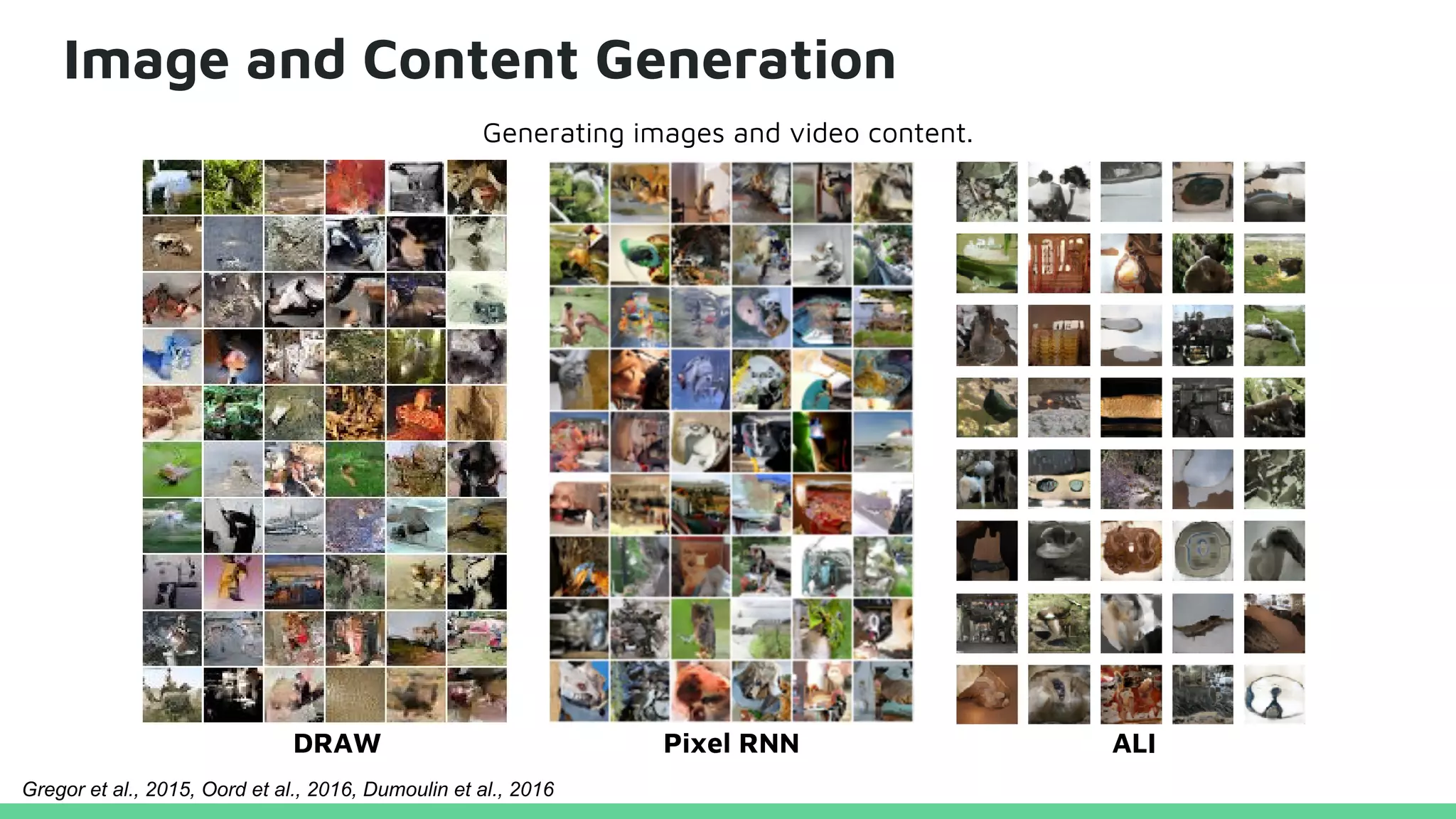 Image and Content Generation

Generating images and video content.

DRAW

Pixel RNN

ALI

Gregor et al., 2015, Oord et al., 2016, Dumoulin et al., 2016